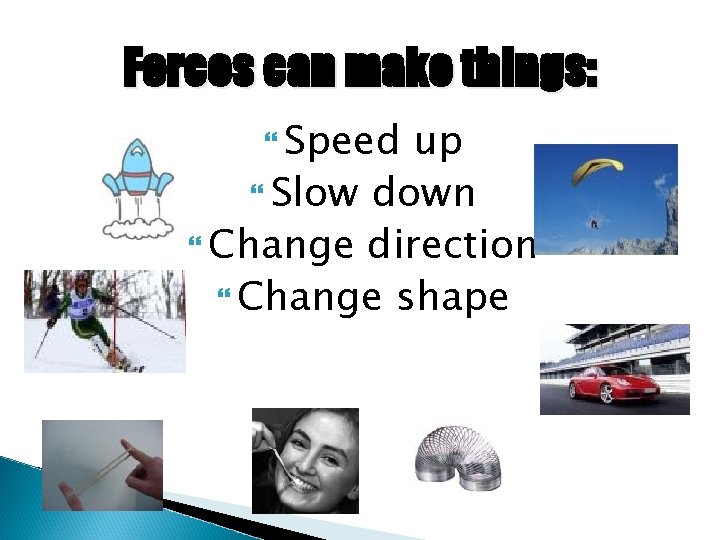 Forces can make things:

Speed up
Slow down
Change direction
Change shape